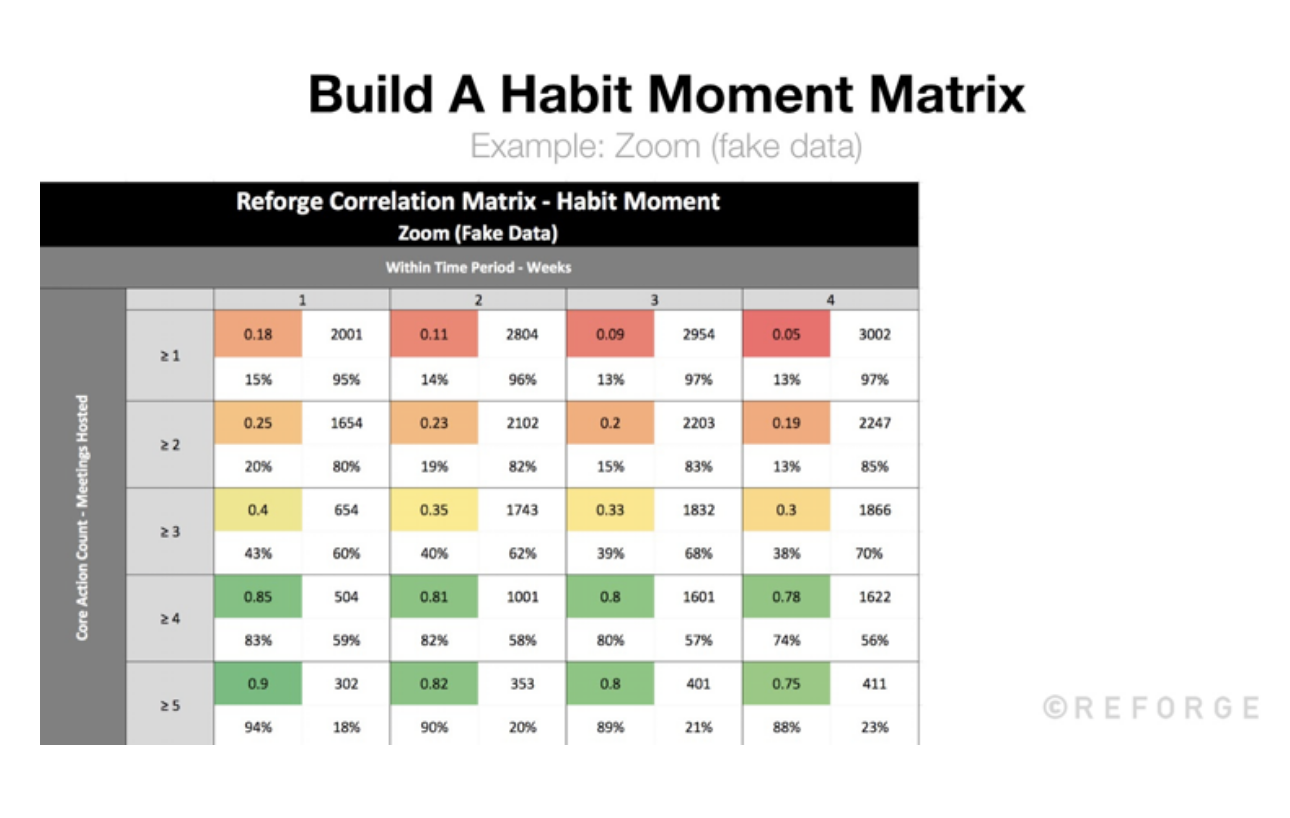 Build A Habit Moment Matrix

Example: Zoom (fake data)

Reforge Correlation Matrix - Habit Moment
Zoom (Fake Data)

Within Time Period - Weeks

Core Action Count - Meetings Hosted

| | 1 | | 2 | | 3 | | 4 | |
|---|---|---|---|---|---|---|---|---|
| ≥ 1 | 0.18 | 2001 | 0.11 | 2804 | 0.09 | 2954 | 0.05 | 3002 |
| | 15% | 95% | 14% | 96% | 13% | 97% | 13% | 97% |
| ≥ 2 | 0.25 | 1654 | 0.23 | 2102 | 0.2 | 2203 | 0.19 | 2247 |
| | 20% | 80% | 19% | 82% | 15% | 83% | 13% | 85% |
| ≥ 3 | 0.4 | 654 | 0.35 | 1743 | 0.33 | 1832 | 0.3 | 1866 |
| | 43% | 60% | 40% | 62% | 39% | 68% | 38% | 70% |
| ≥ 4 | 0.85 | 504 | 0.81 | 1001 | 0.8 | 1601 | 0.78 | 1622 |
| | 83% | 59% | 82% | 58% | 80% | 57% | 74% | 56% |
| ≥ 5 | 0.9 | 302 | 0.82 | 353 | 0.8 | 401 | 0.75 | 411 |
| | 94% | 18% | 90% | 20% | 89% | 21% | 88% | 23% |

©REFORGE